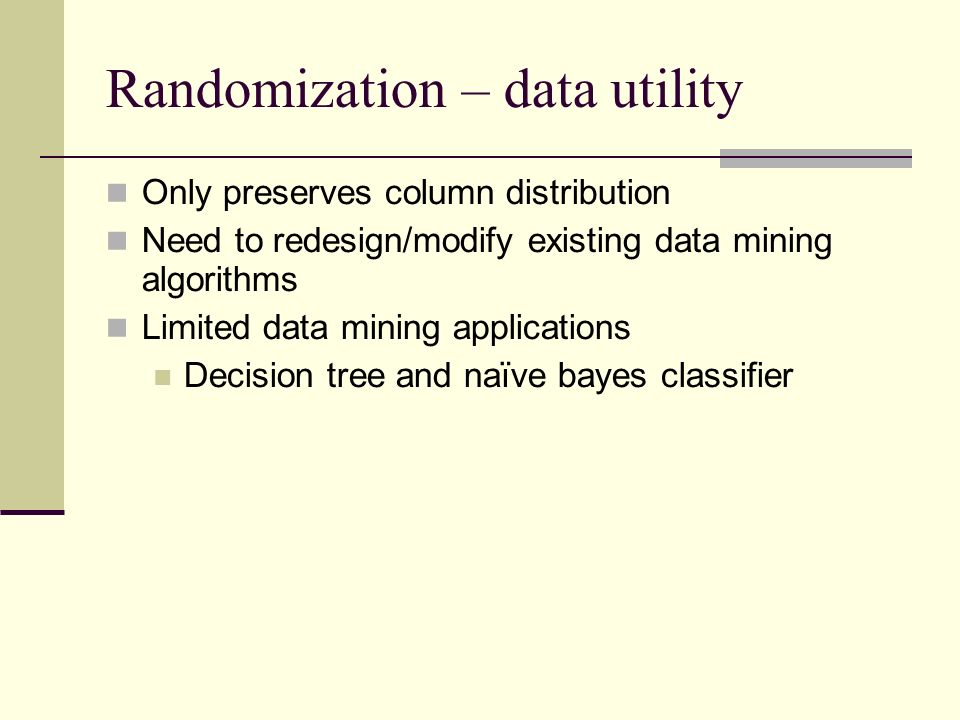 Randomization – data utility

Only preserves column distribution

Need to redesign/modify existing data mining algorithms

Limited data mining applications

Decision tree and naïve bayes classifier